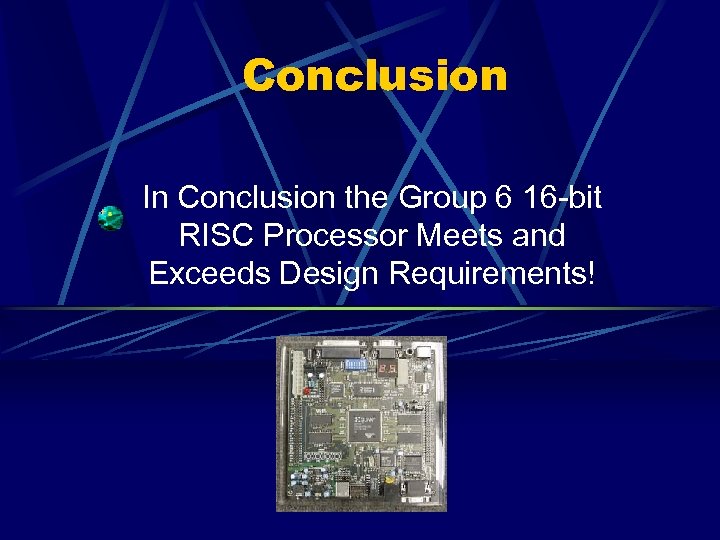 Conclusion

In Conclusion the Group 6 16-bit RISC Processor Meets and Exceeds Design Requirements!